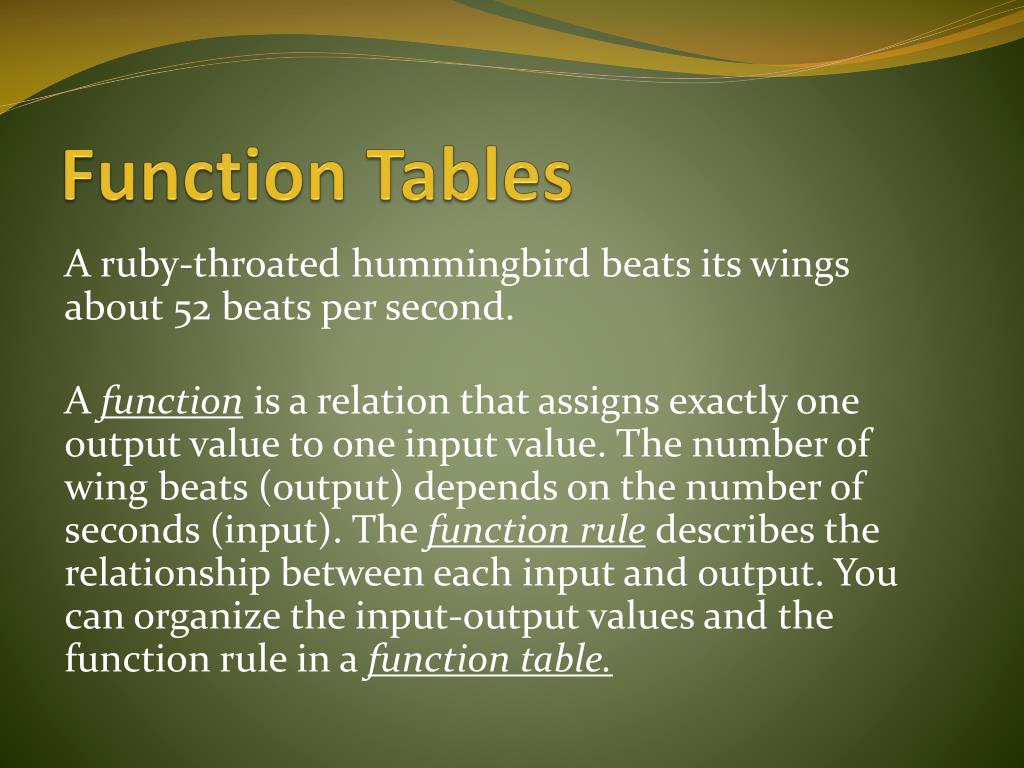 Function Tables

A ruby-throated hummingbird beats its wings about 52 beats per second.

A function is a relation that assigns exactly one output value to one input value. The number of wing beats (output) depends on the number of seconds (input). The function rule describes the relationship between each input and output. You can organize the input-output values and the function rule in a function table.